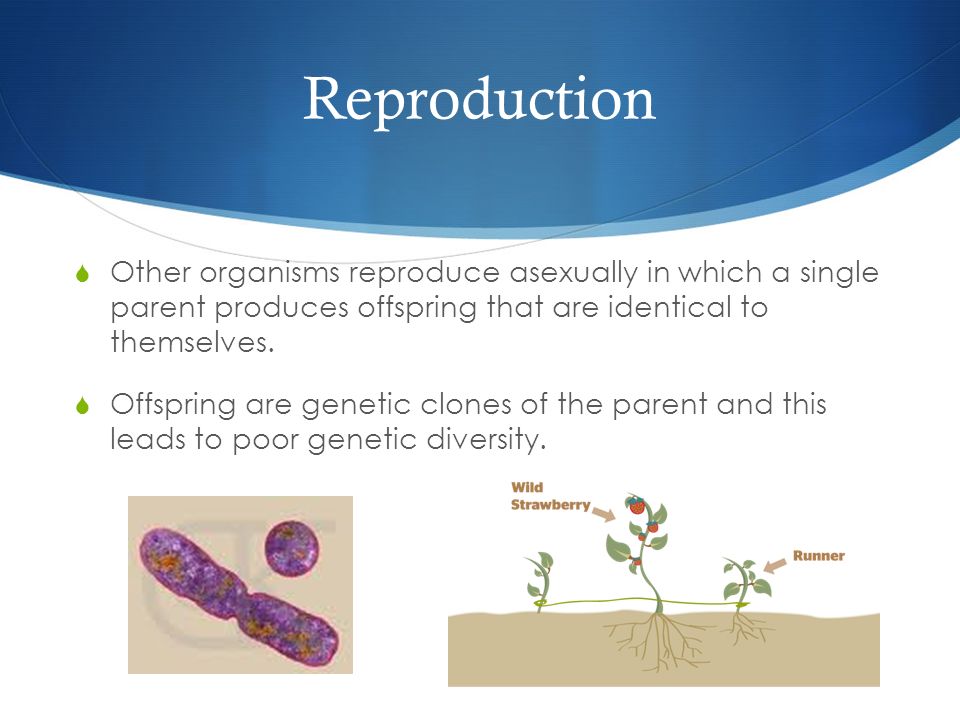 Reproduction

Other organisms reproduce asexually in which a single parent produces offspring that are identical to themselves.

Offspring are genetic clones of the parent and this leads to poor genetic diversity.

Wild Strawberry

Runner